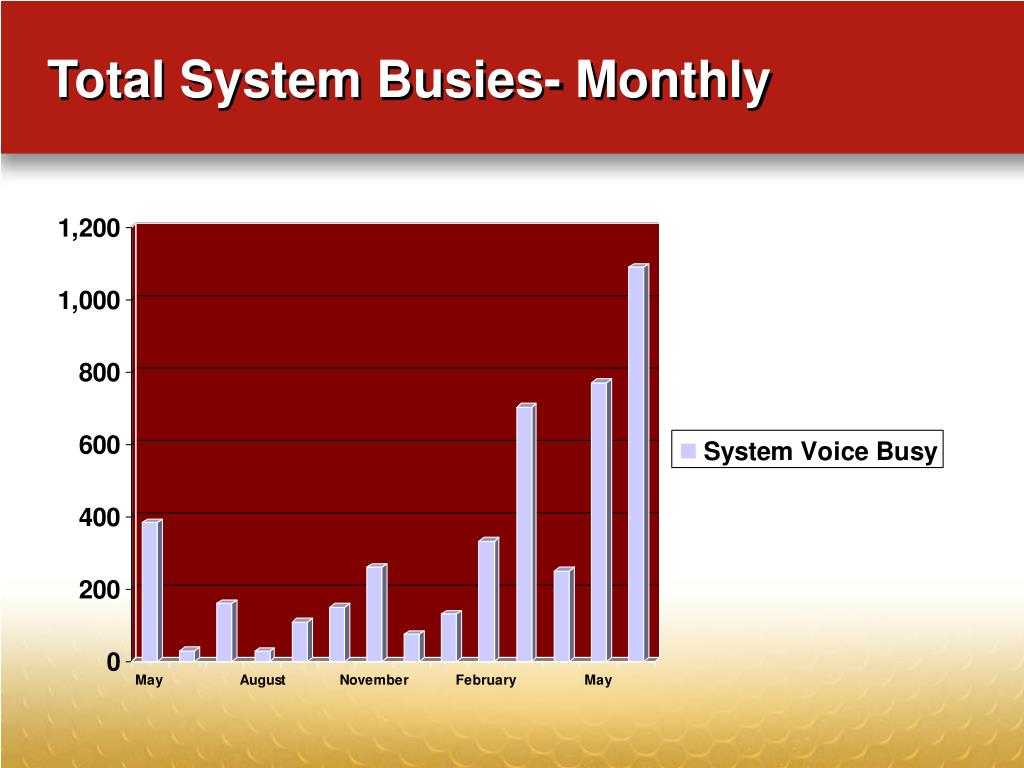 Total System Busies- Monthly

1,200
1,000
800
600
400
200
0

May
August
November
February
May

System Voice Busy